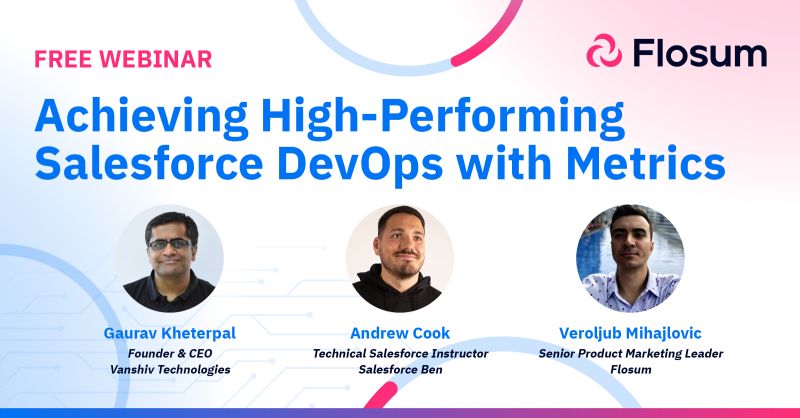 FREE WEBINAR

Flosum

Achieving High-Performing Salesforce DevOps with Metrics

Gaurav Kheterpal
Founder & CEO
Vanshiv Technologies

Andrew Cook
Technical Salesforce Instructor
Salesforce Ben

Veroljub Mihajlovic
Senior Product Marketing Leader
Flosum